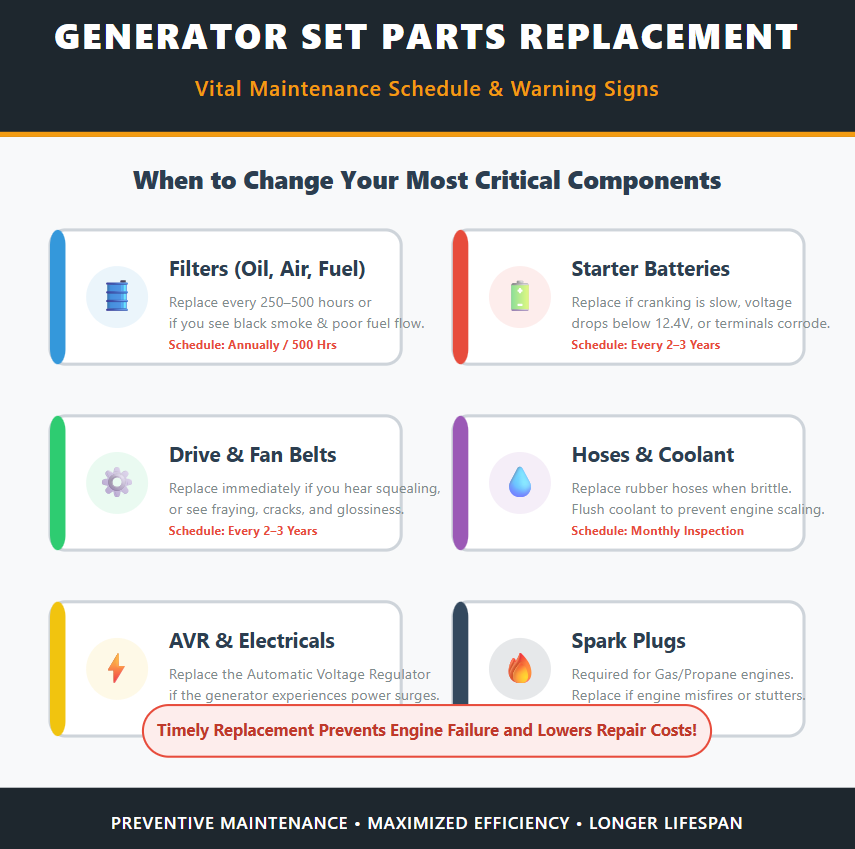 GENERATOR SET PARTS REPLACEMENT

Vital Maintenance Schedule & Warning Signs

When to Change Your Most Critical Components

Filters (Oil, Air, Fuel)

Replace every 250–500 hours or if you see black smoke & poor fuel flow.

Schedule: Annually / 500 Hrs

Starter Batteries

Replace if cranking is slow, voltage drops below 12.4V, or terminals corrode.

Schedule: Every 2–3 Years

Drive & Fan Belts

Replace immediately if you hear squealing, or see fraying, cracks, and glossiness.

Schedule: Every 2–3 Years

Hoses & Coolant

Replace rubber hoses when brittle. Flush coolant to prevent engine scaling.

Schedule: Monthly Inspection

AVR & Electricals

Replace the Automatic Voltage Regulator if the generator experiences power surges.

Spark Plugs

Required for Gas/Propane engines. Replace if engine misfires or stutters.

Timely Replacement Prevents Engine Failure and Lowers Repair Costs!

PREVENTIVE MAINTENANCE • MAXIMIZED EFFICIENCY • LONGER LIFESPAN